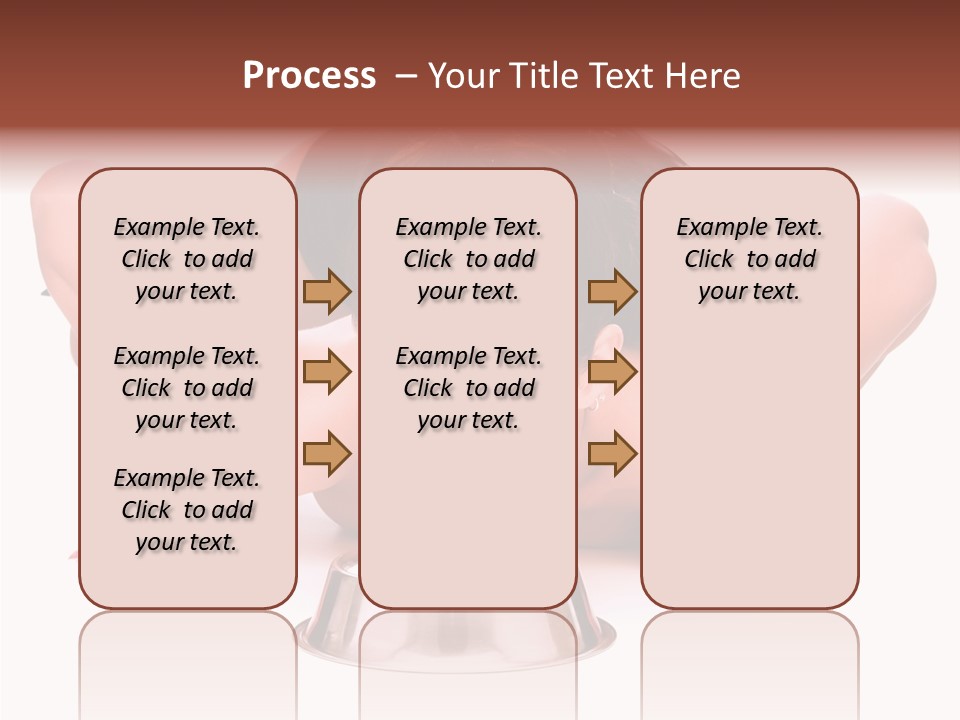 Process – Your Title Text Here

Example Text. Click to add your text.

Example Text. Click to add your text.

Example Text. Click to add your text.

Example Text. Click to add your text.

Example Text. Click to add your text.

Example Text. Click to add your text.